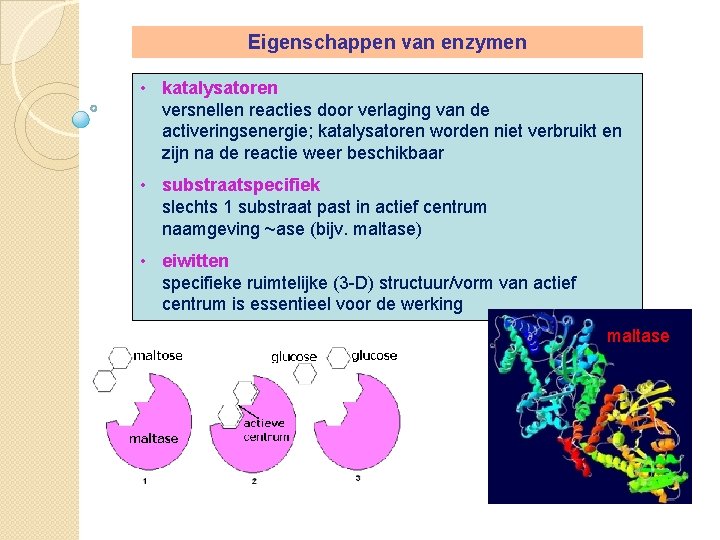 Eigenschappen van enzymen

• katalysatoren
versnellen reacties door verlaging van de activeringsenergie; katalysatoren worden niet verbruikt en zijn na de reactie weer beschikbaar

• substraatspecifiek
slechts 1 substraat past in actief centrum
naamgeving ~ase (bijv. maltase)

• eiwitten
specifieke ruimtelijke (3-D) structuur/vorm van actief centrum is essentieel voor de werking

maltose
maltase
1
glucose
actieve centrum
2
glucose
3

maltase